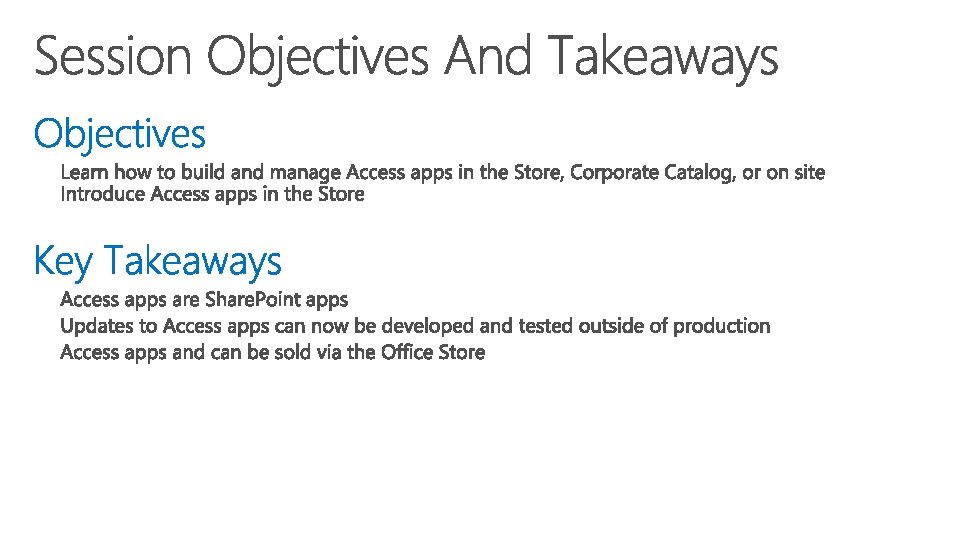 Session Objectives And Takeaways

Objectives

Learn how to build and manage Access apps in the Store, Corporate Catalog, or on site
Introduce Access apps in the Store

Key Takeaways

Access apps are SharePoint apps
Updates to Access apps can now be developed and tested outside of production
Access apps and can be sold via the Office Store